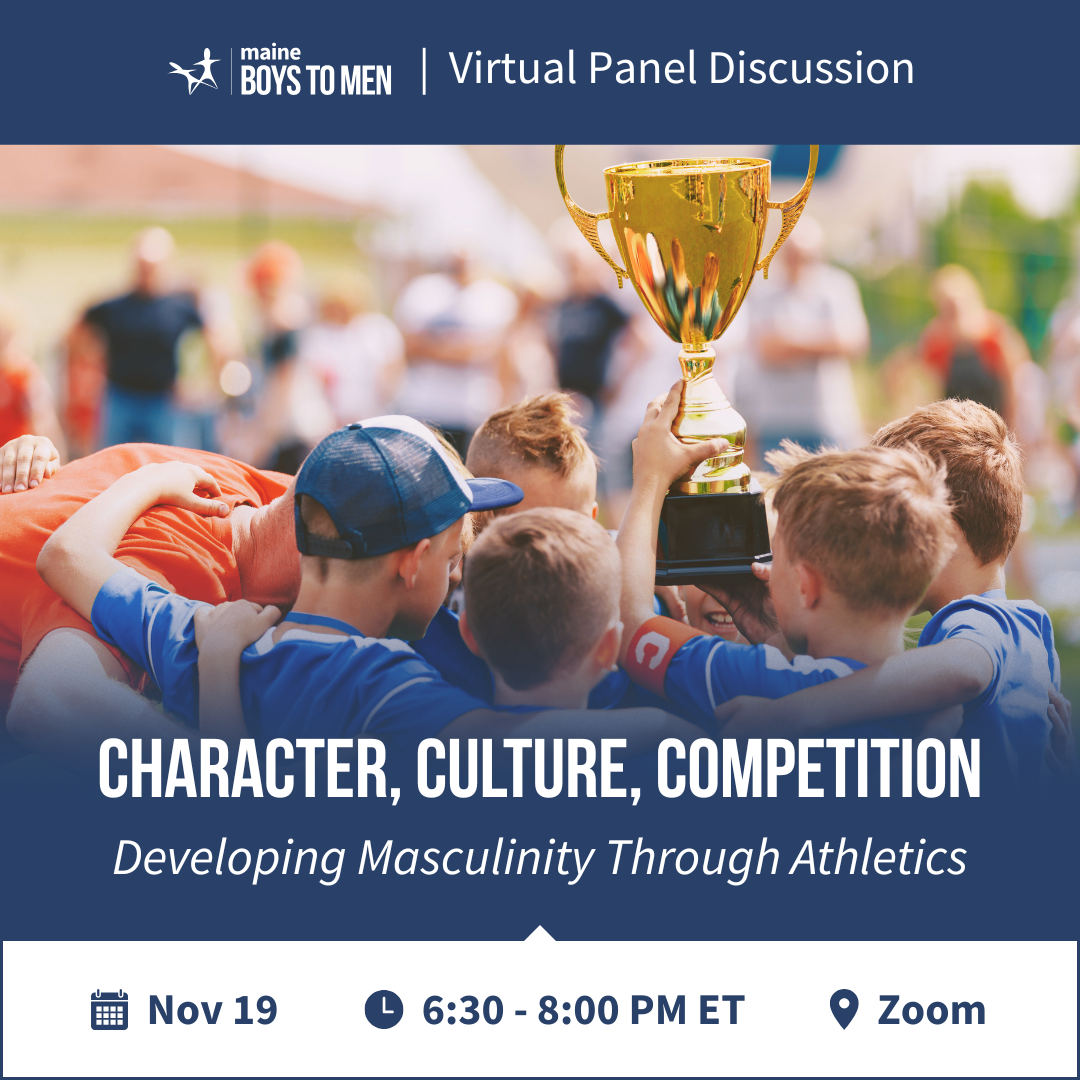 maine BOYS TO MEN | Virtual Panel Discussion

C

CHARACTER, CULTURE, COMPETITION

Developing Masculinity Through Athletics

Nov 19 6:30 - 8:00 PM ET Zoom